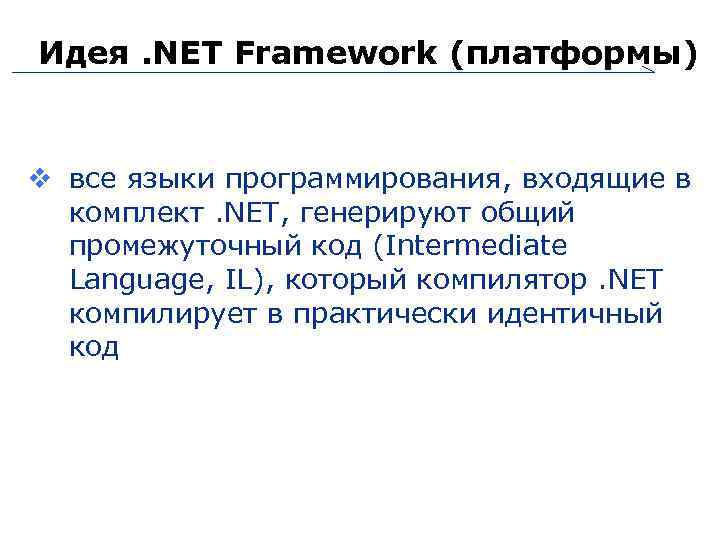 Идея .NET Framework (платформы)

❖ все языки программирования, входящие в комплект .NET, генерируют общий промежуточный код (Intermediate Language, IL), который компилятор .NET компилирует в практически идентичный код